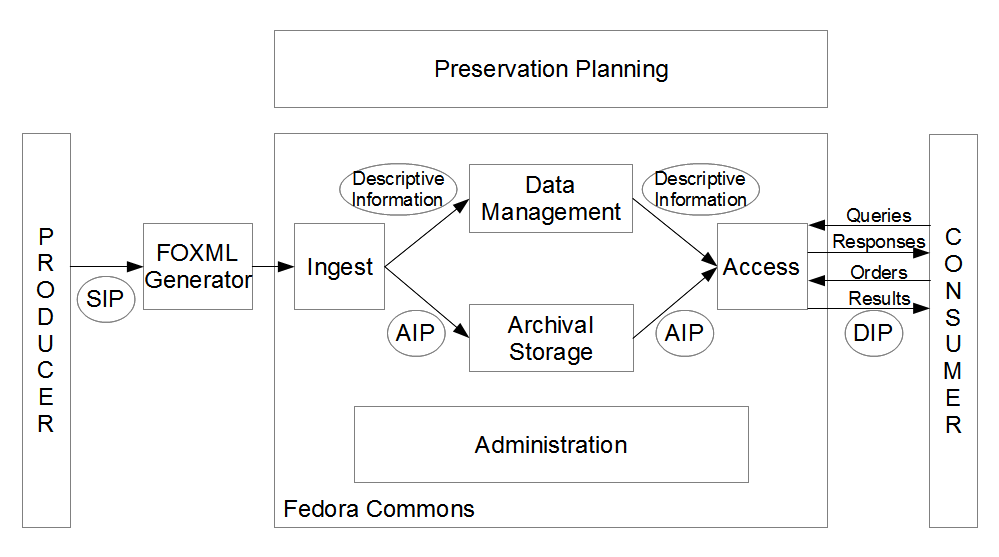 Preservation Planning

PRODUCER

SIP

FOXML Generator

Ingest

Descriptive Information

Data Management

Descriptive Information

AIP

Archival Storage

AIP

Access

Queries

Responses

Orders

Results

DIP

CONSUMER

Administration

Fedora Commons